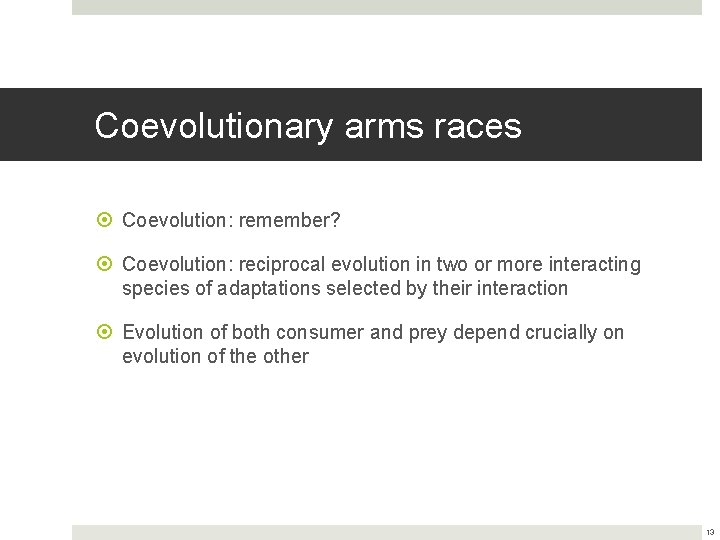 Coevolutionary arms races

Coevolution: remember?

Coevolution: reciprocal evolution in two or more interacting species of adaptations selected by their interaction

Evolution of both consumer and prey depend crucially on evolution of the other

13